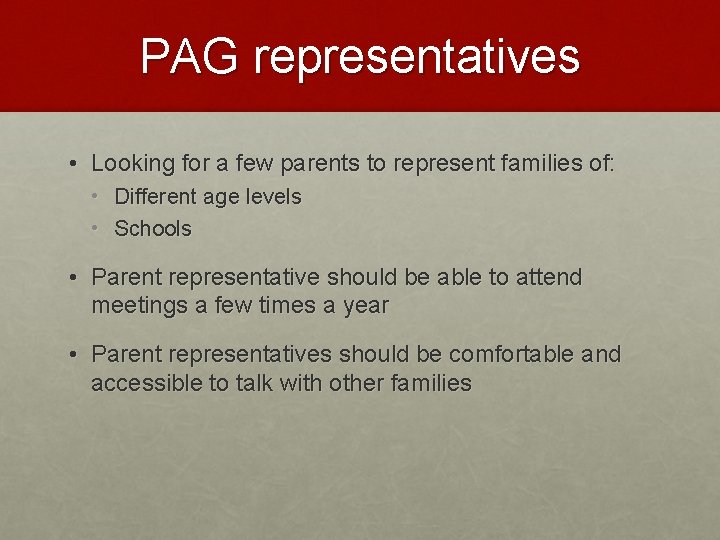 PAG representatives

• Looking for a few parents to represent families of:
  • Different age levels
  • Schools

• Parent representative should be able to attend meetings a few times a year

• Parent representatives should be comfortable and accessible to talk with other families